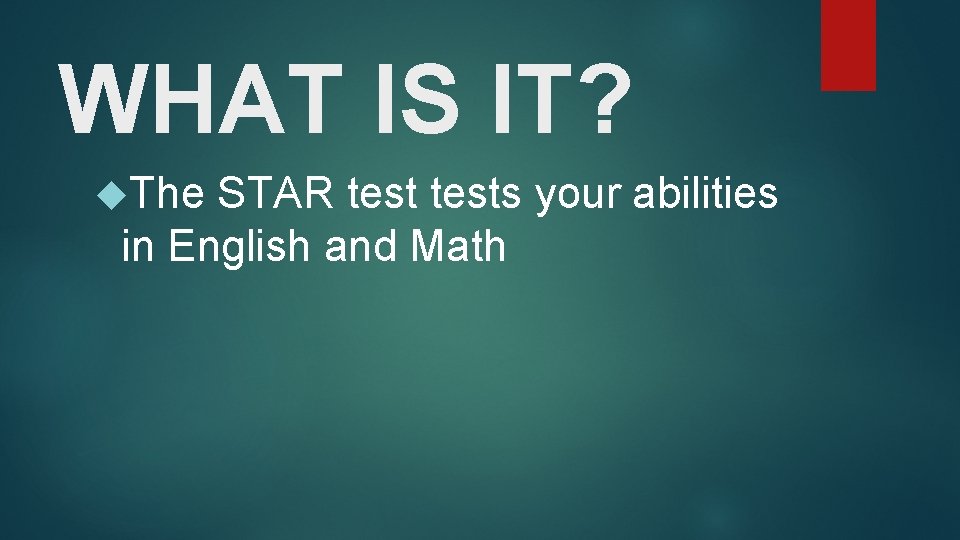 WHAT IS IT?

The STAR test tests your abilities in English and Math